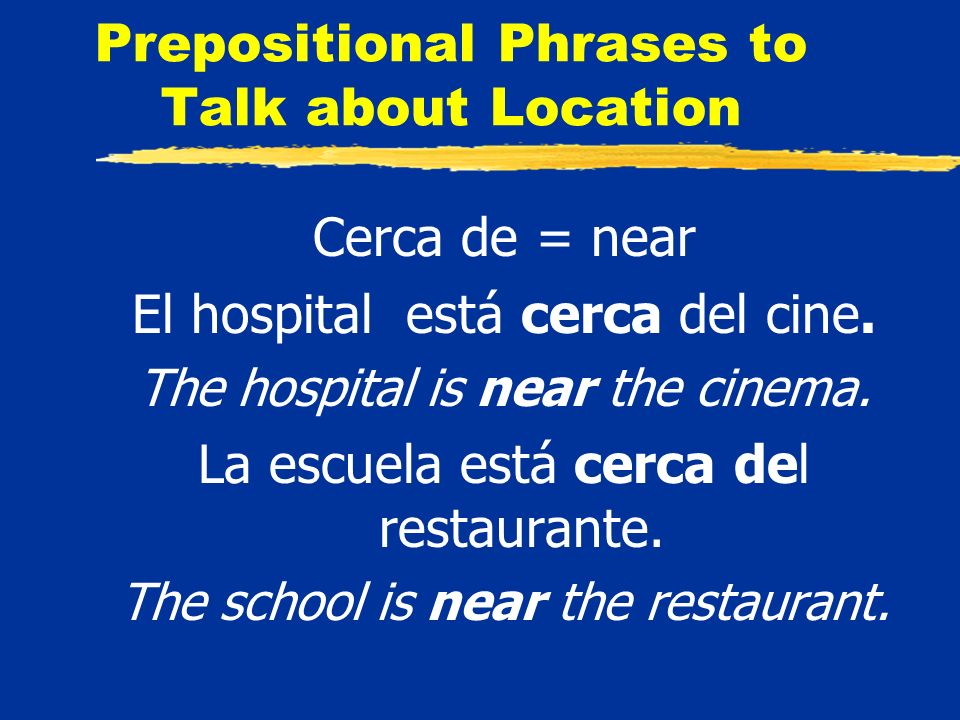 Prepositional Phrases to Talk about Location

Cerca de = near

El hospital está cerca del cine.

The hospital is near the cinema.

La escuela está cerca del restaurante.

The school is near the restaurant.